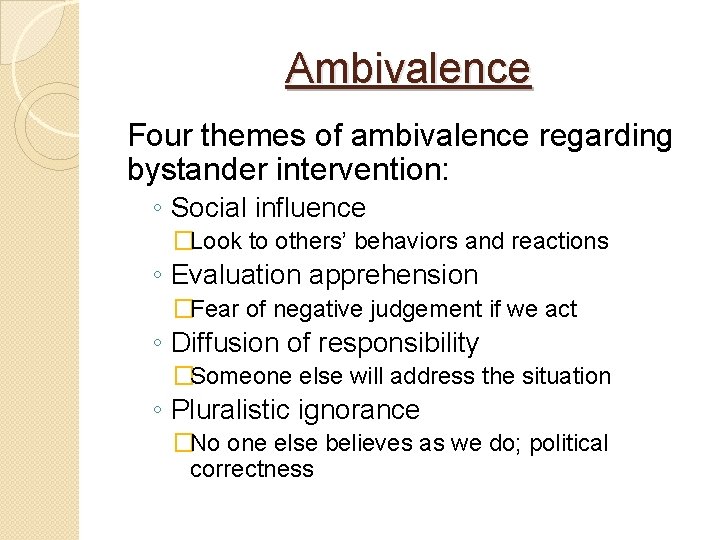 Ambivalence

Four themes of ambivalence regarding bystander intervention:

◦ Social influence
□Look to others' behaviors and reactions
◦ Evaluation apprehension
□Fear of negative judgement if we act
◦ Diffusion of responsibility
□Someone else will address the situation
◦ Pluralistic ignorance
□No one else believes as we do; political correctness